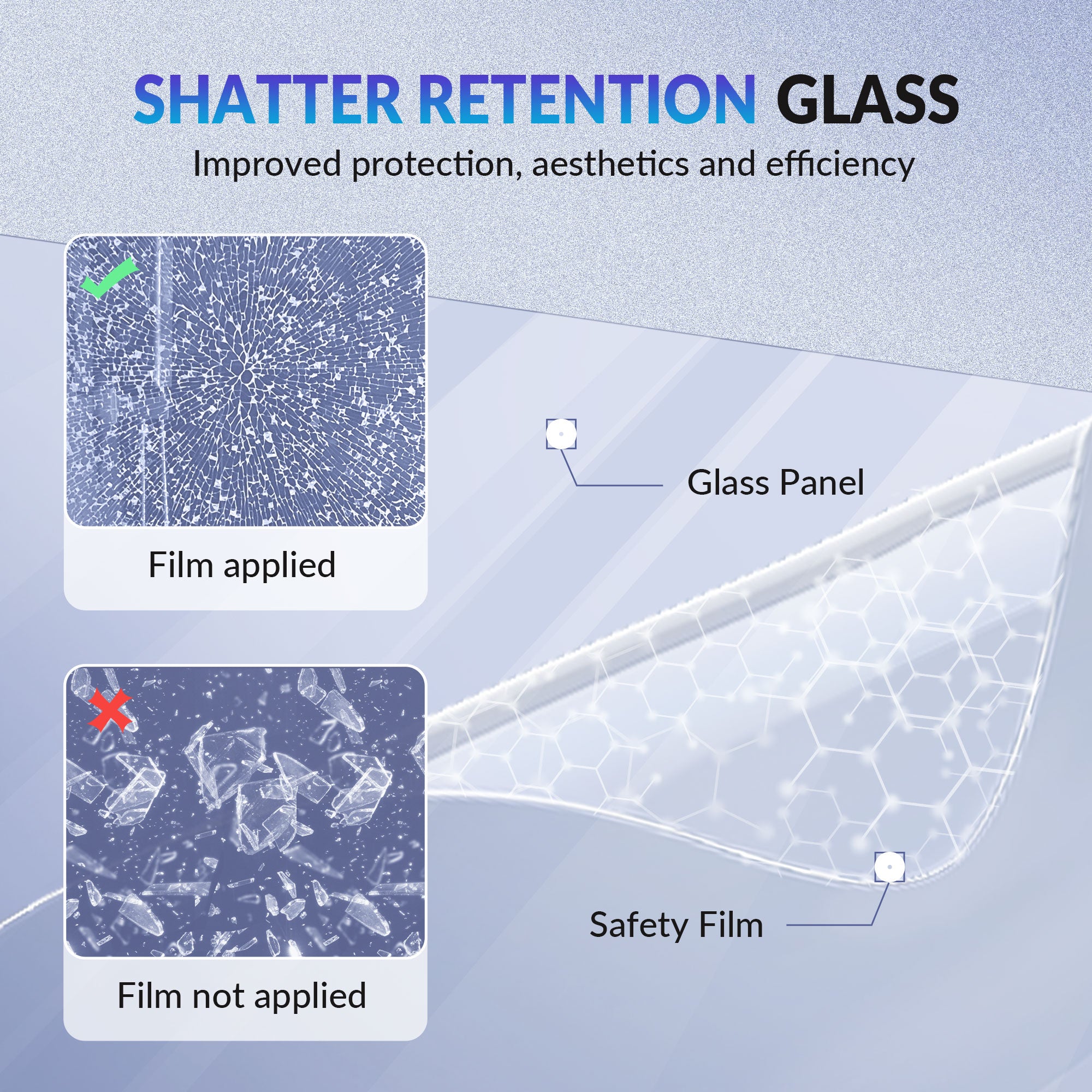 SHATTER RETENTION GLASS

Improved protection, aesthetics and efficiency

Film applied

Glass Panel

Film not applied

Safety Film